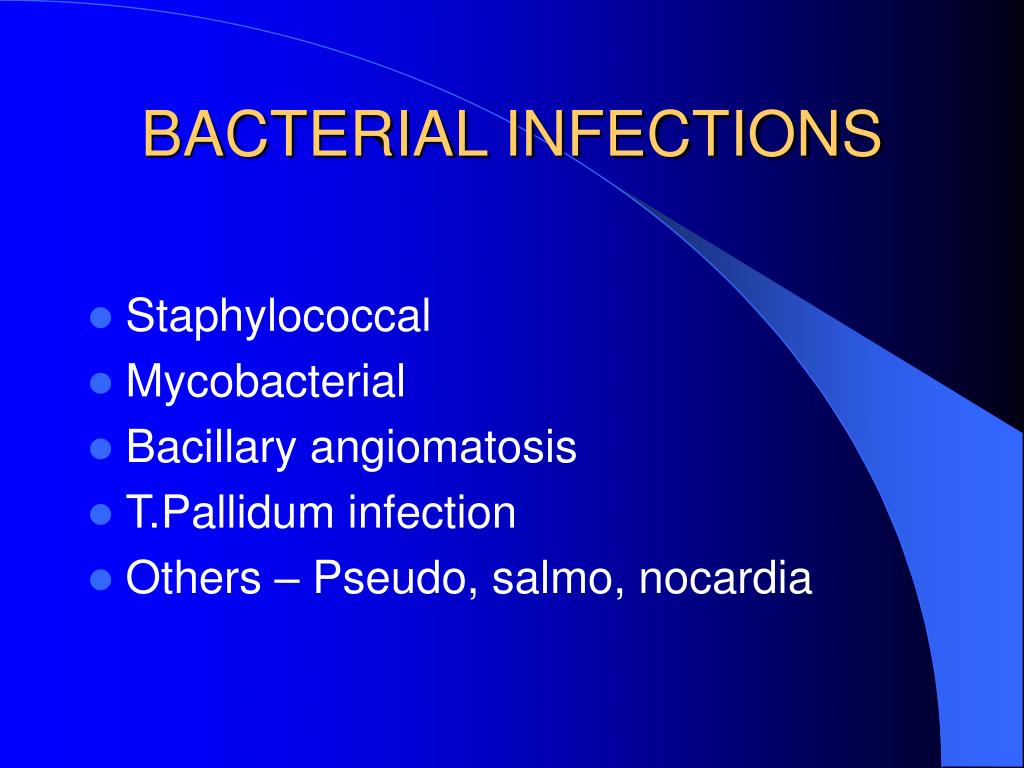 BACTERIAL INFECTIONS

- Staphylococcal
- Mycobacterial
- Bacillary angiomatosis
- T.Pallidum infection
- Others – Pseudo, salmo, nocardia